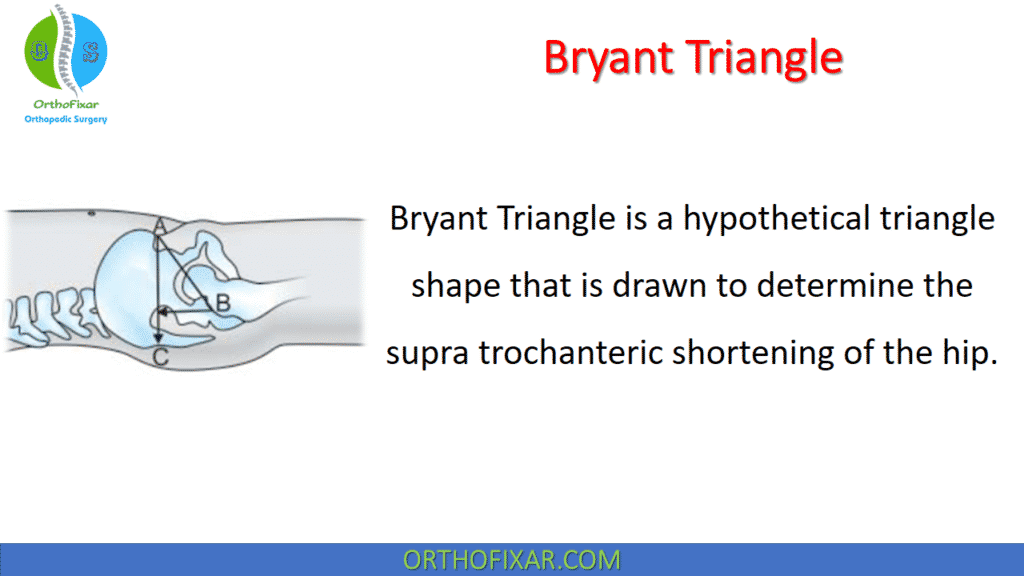 O S

OrthoFixar
Orthopedic Surgery

Bryant Triangle

A
B
C

Bryant Triangle is a hypothetical triangle shape that is drawn to determine the supra trochanteric shortening of the hip.

ORTHOFIXAR.COM